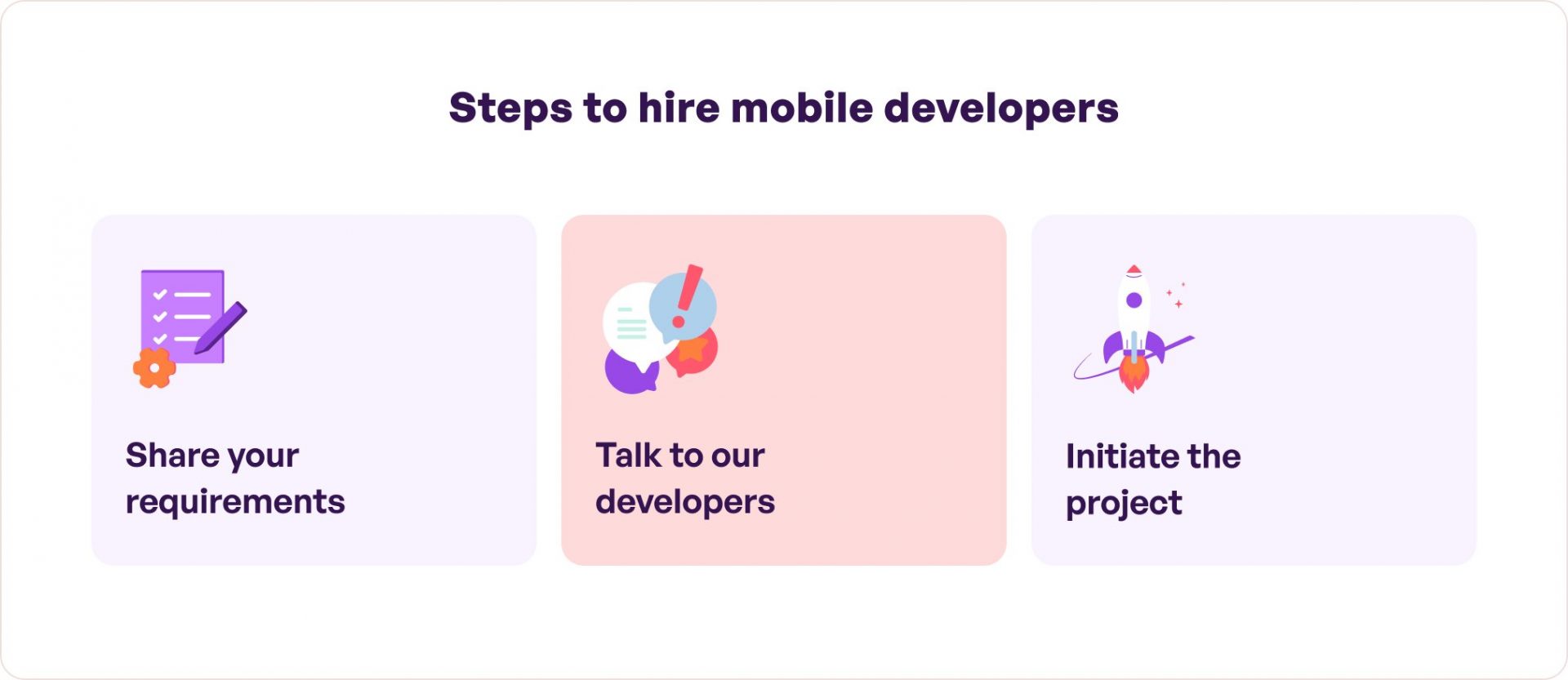 Steps to hire mobile developers

Share your requirements

Talk to our developers

Initiate the project